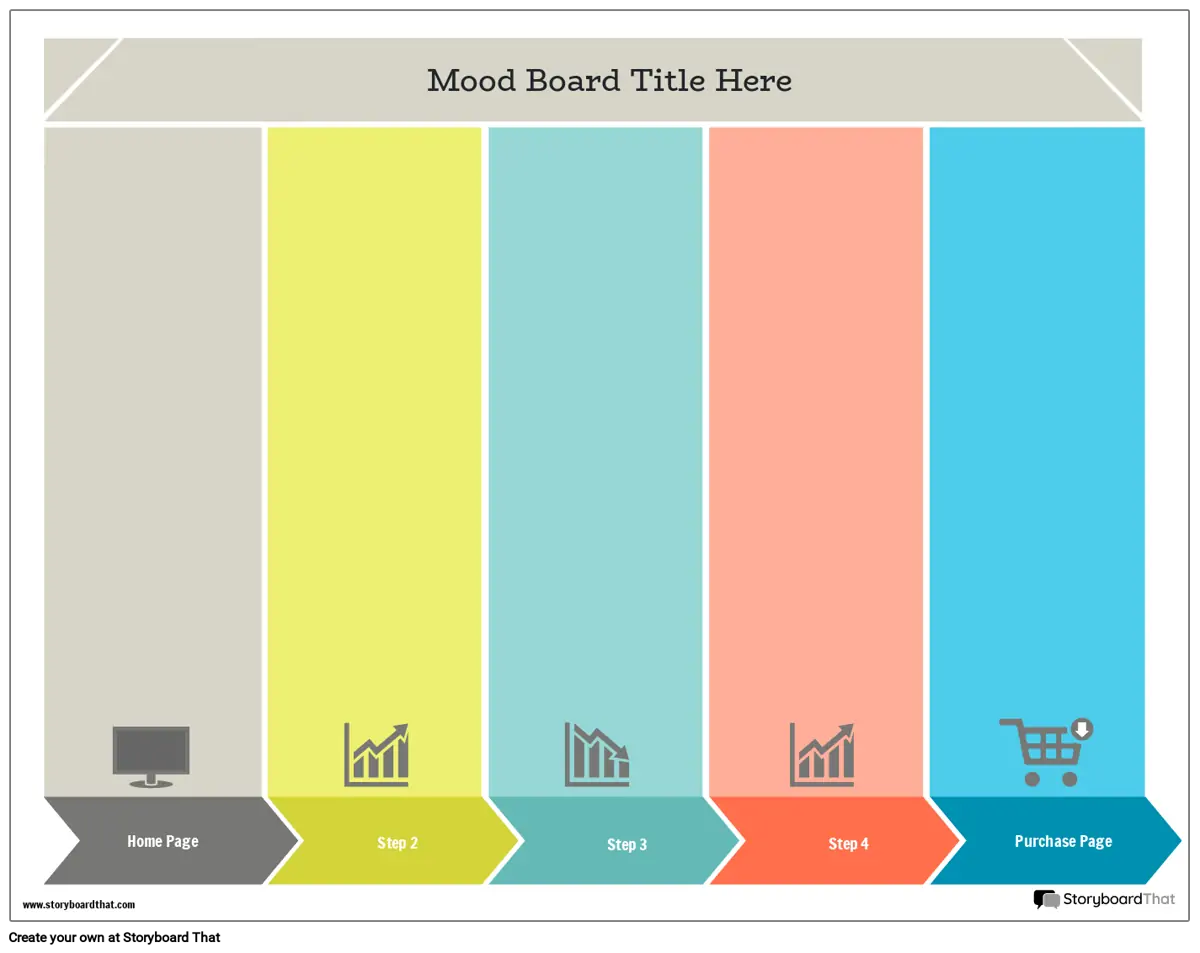 Mood Board Title Here

Home Page

Step 2

Step 3

Step 4

Purchase Page

www.storyboardthat.com

StoryboardThat

Create your own at Storyboard That